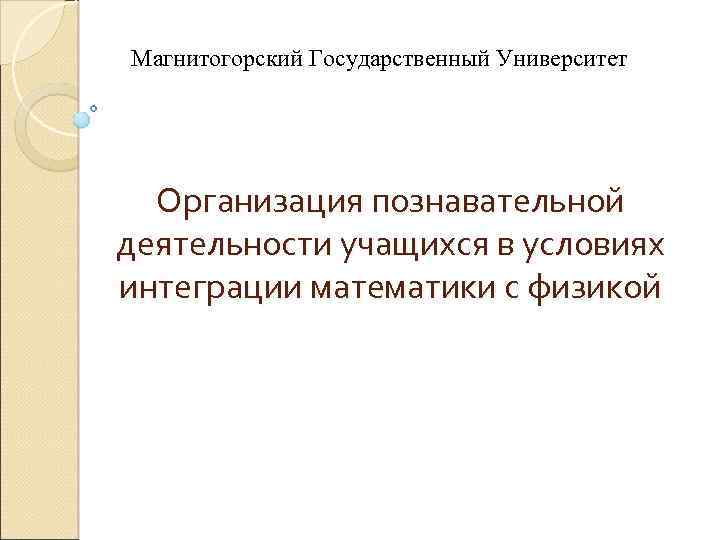 Магнитогорский Государственный Университет

Организация познавательной деятельности учащихся в условиях интеграции математики с физикой